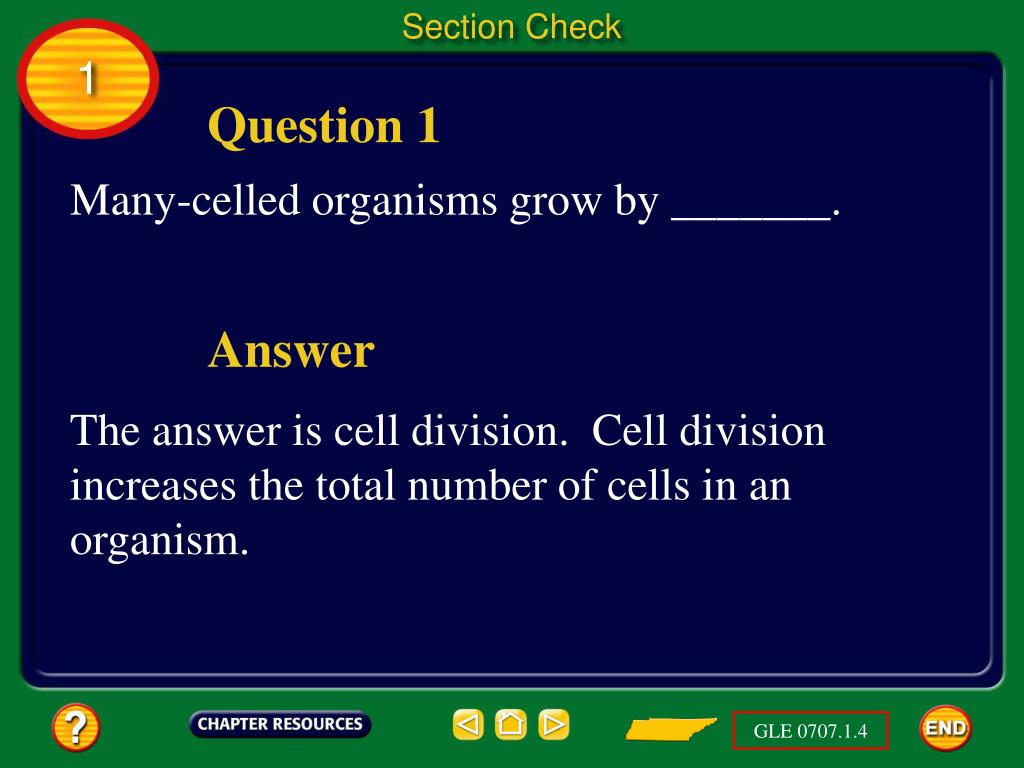 Section Check

1

Question 1

Many-celled organisms grow by _______.

Answer

The answer is cell division.  Cell division increases the total number of cells in an organism.

?

CHAPTER RESOURCES

GLE 0707.1.4

END